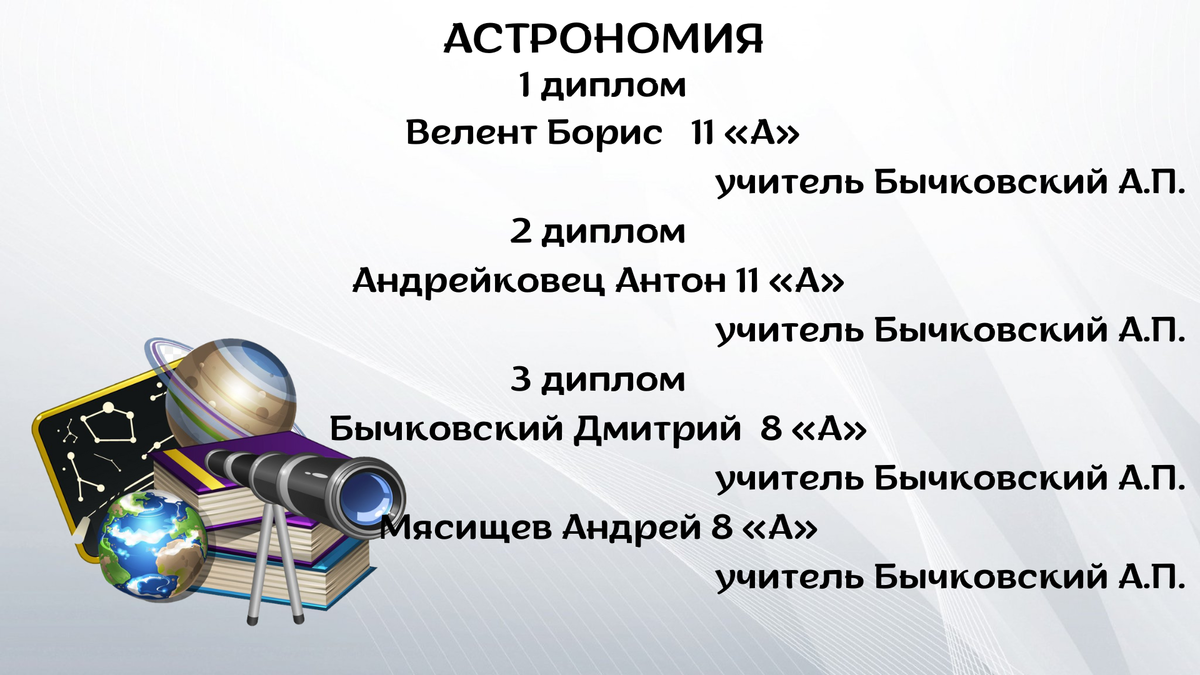 АСТРОНОМИЯ
1 диплом
Велент Борис 11 «А»
учитель Бычковский А.П.
2 диплом
Андрейковец Антон 11 «А»
учитель Бычковский А.П.
3 диплом
Бычковский Дмитрий 8 «А»
учитель Бычковский А.П.
Мясищев Андрей 8 «А»
учитель Бычковский А.П.